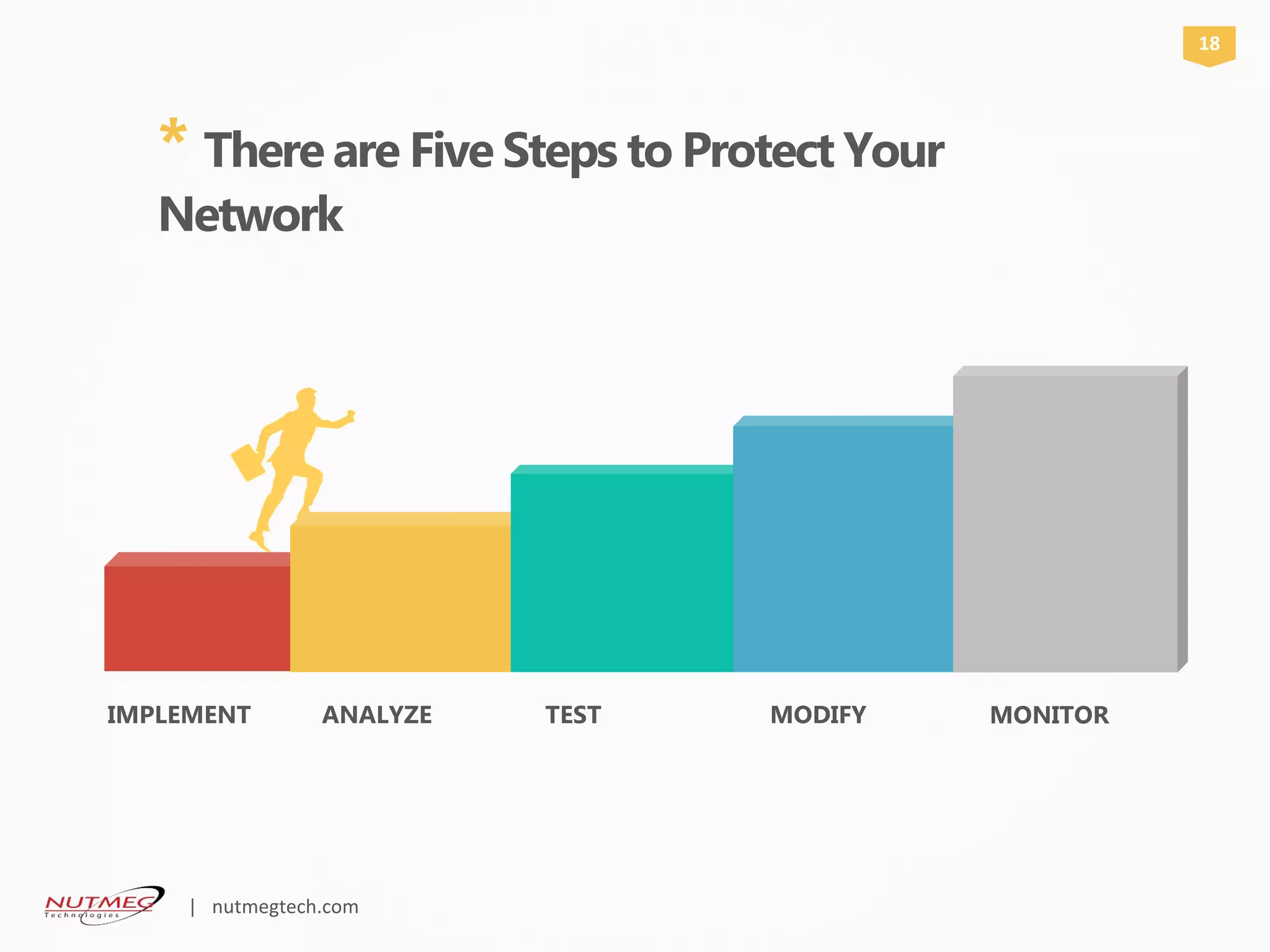 18

* There are Five Steps to Protect Your Network

IMPLEMENT
ANALYZE
TEST
MODIFY
MONITOR

NUTMEG Technologies | nutmegtech.com